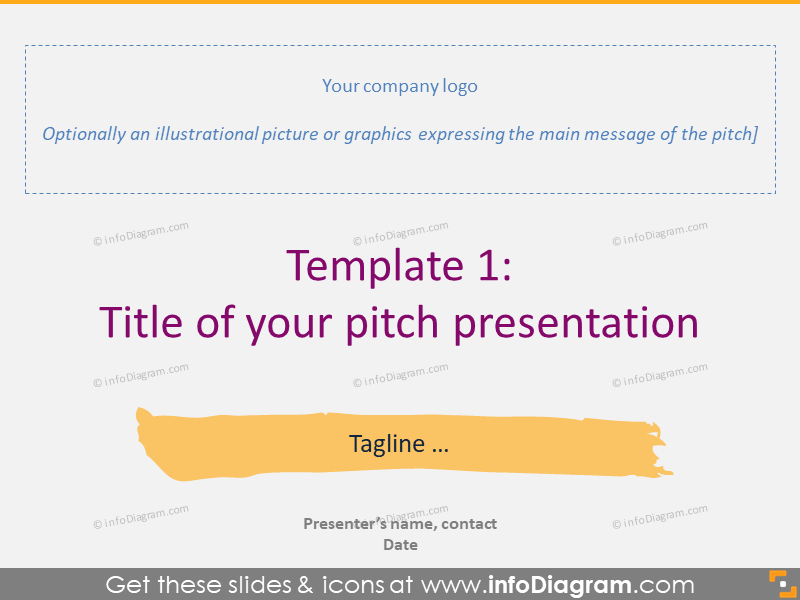 Your company logo

Optionally an illustrational picture or graphics expressing the main message of the pitch]

© infoDiagram.com © infoDiagram.com © infoDiagram.com

Template 1:
Title of your pitch presentation

© infoDiagram.com © infoDiagram.com © infoDiagram.com

Tagline …

© infoDiagram.com © infoDiagram.com © infoDiagram.com

Presenter's name, contact
Date

Get these slides & icons at www.infoDiagram.com